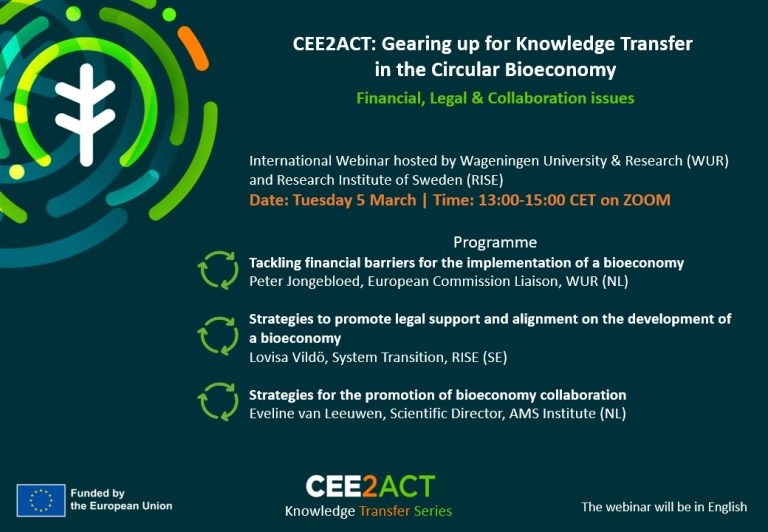 CEE2ACT: Gearing up for Knowledge Transfer in the Circular Bioeconomy

Financial, Legal & Collaboration issues

International Webinar hosted by Wageningen University & Research (WUR) and Research Institute of Sweden (RISE)

Date: Tuesday 5 March | Time: 13:00-15:00 CET on ZOOM

Programme

Tackling financial barriers for the implementation of a bioeconomy
Peter Jongebloed, European Commission Liaison, WUR (NL)

Strategies to promote legal support and alignment on the development of a bioeconomy
Lovisa Vildö, System Transition, RISE (SE)

Strategies for the promotion of bioeconomy collaboration
Eveline van Leeuwen, Scientific Director, AMS Institute (NL)

Funded by the European Union

CEE2ACT
Knowledge Transfer Series

The webinar will be in English